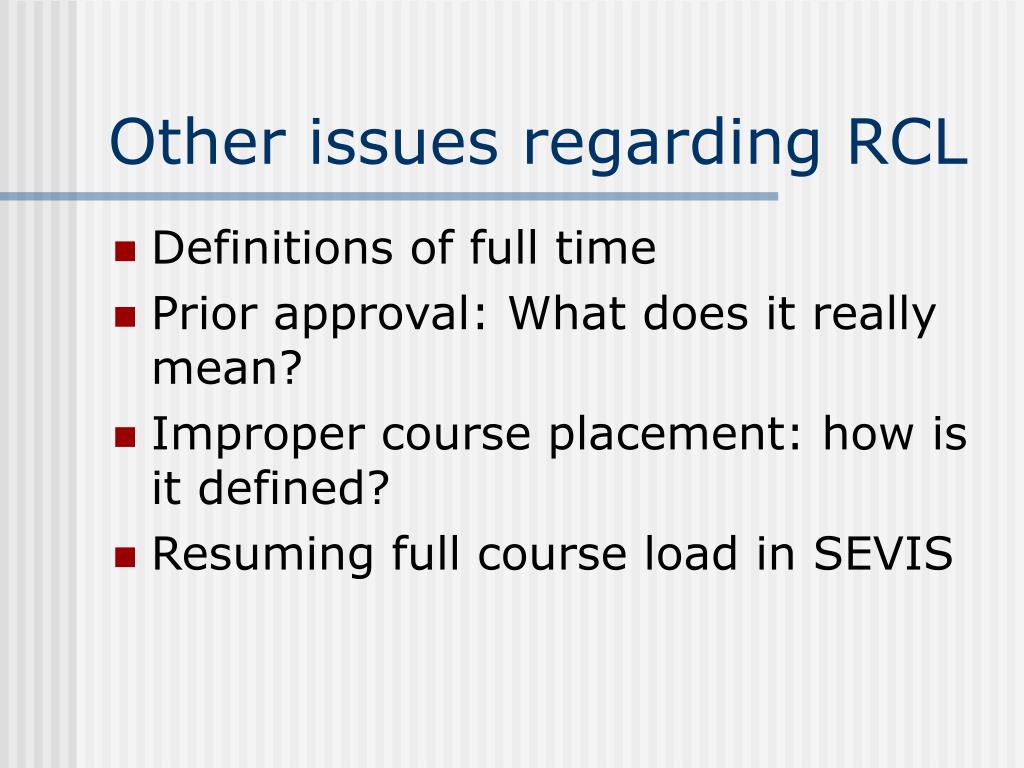 Other issues regarding RCL

- Definitions of full time
- Prior approval: What does it really mean?
- Improper course placement: how is it defined?
- Resuming full course load in SEVIS